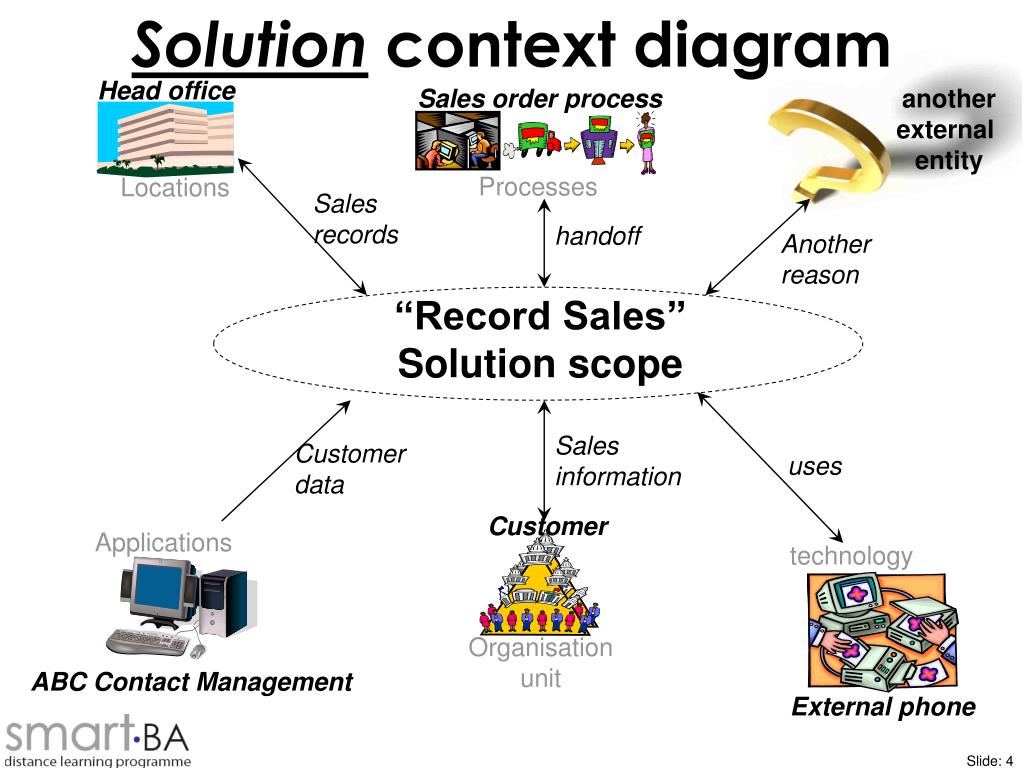 Solution context diagram

Head office

Locations

Sales order process

Processes

another external entity

Sales records

handoff

Another reason

“Record Sales” Solution scope

Customer data

Sales information

uses

Applications

Customer

technology

Organisation unit

ABC Contact Management

External phone

smart·BA
distance learning programme

Slide: 4